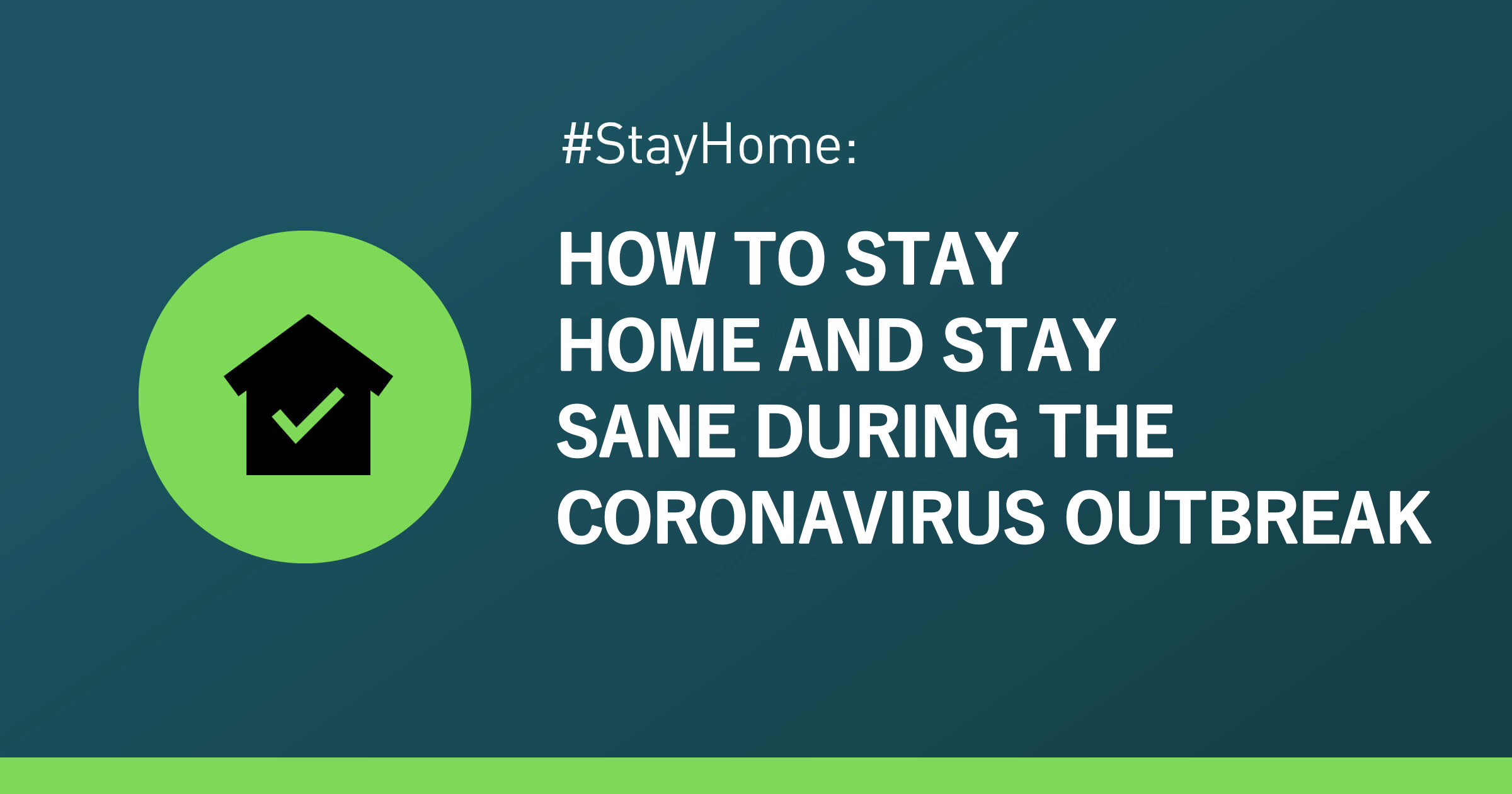 #StayHome:

HOW TO STAY HOME AND STAY SANE DURING THE CORONAVIRUS OUTBREAK